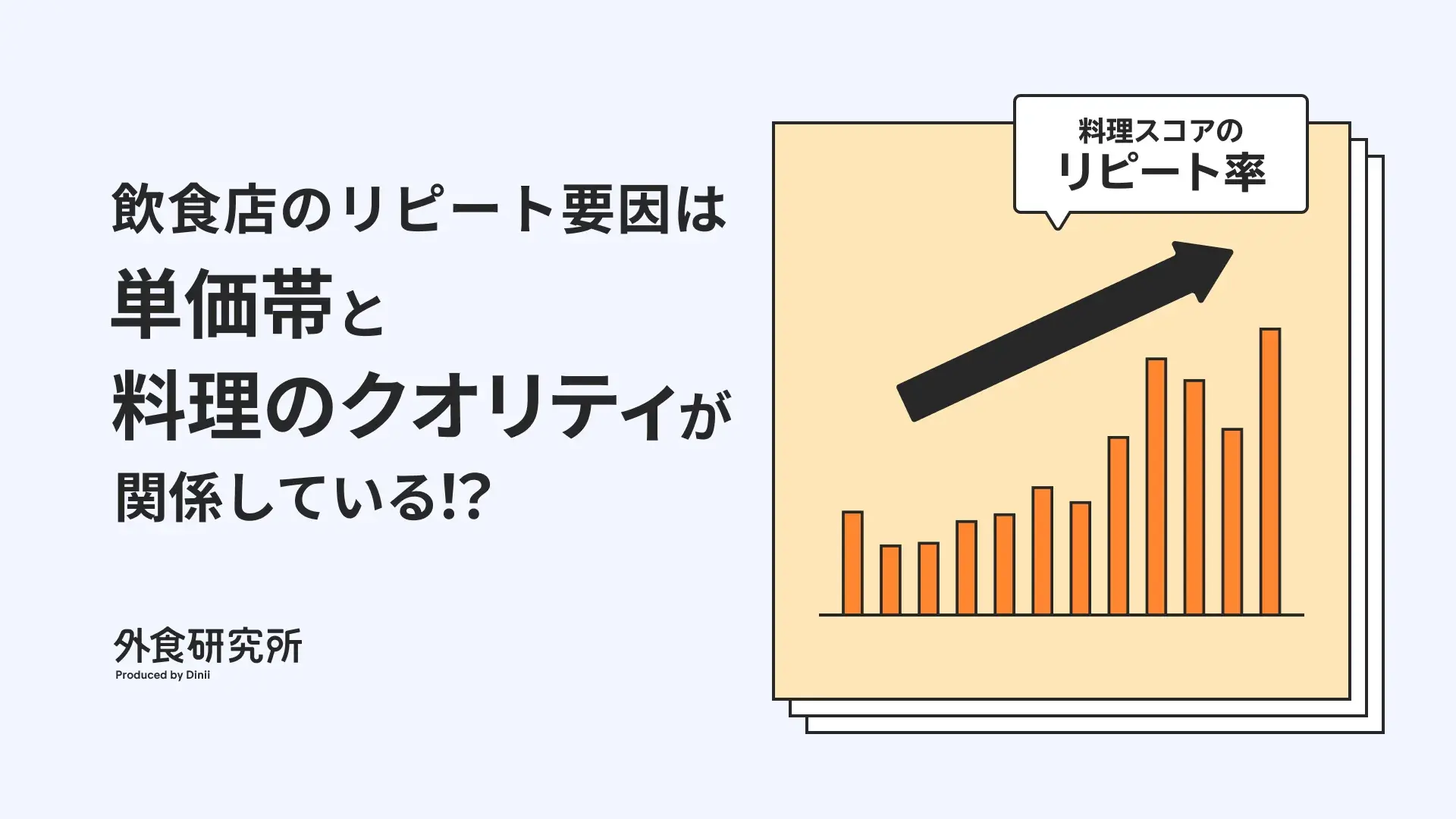 飲食店のリピート要因は
単価帯と
料理のクオリティが
関係している!?

外食研究所
Produced by Dinii

料理スコアの
リピート率